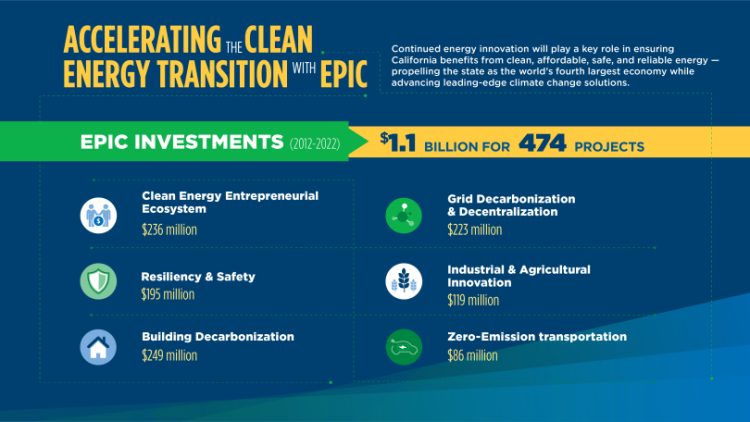 ACCELERATING THE CLEAN ENERGY TRANSITION WITH EPIC

Continued energy innovation will play a key role in ensuring California benefits from clean, affordable, safe, and reliable energy — propelling the state as the world's fourth largest economy while advancing leading-edge climate change solutions.

EPIC INVESTMENTS (2012-2022)

$1.1 BILLION FOR 474 PROJECTS

Clean Energy Entrepreneurial Ecosystem
$236 million

Resiliency & Safety
$195 million

Building Decarbonization
$249 million

Grid Decarbonization & Decentralization
$223 million

Industrial & Agricultural Innovation
$119 million

Zero-Emission transportation
$86 million